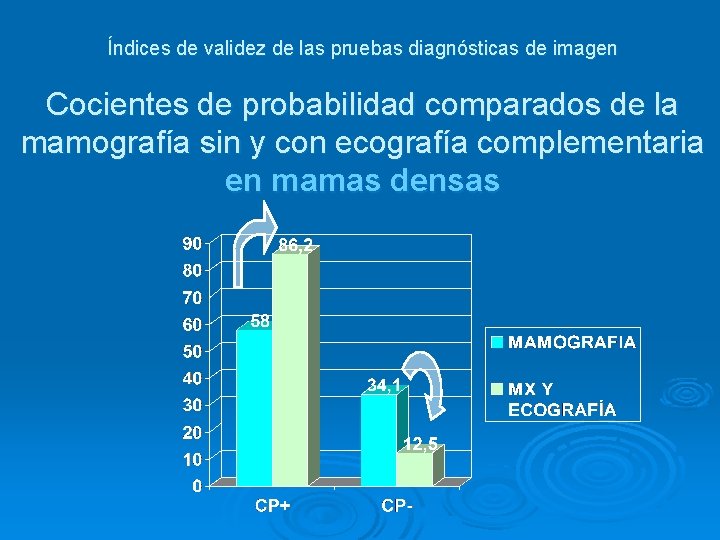 Índices de validez de las pruebas diagnósticas de imagen

Cocientes de probabilidad comparados de la mamografía sin y con ecografía complementaria en mamas densas

90
80
70
60
50
40
30
20
10
0

58
86,2
34,1
12,5

CP+
CP-

MAMOGRAFIA
MX Y ECOGRAFÍA